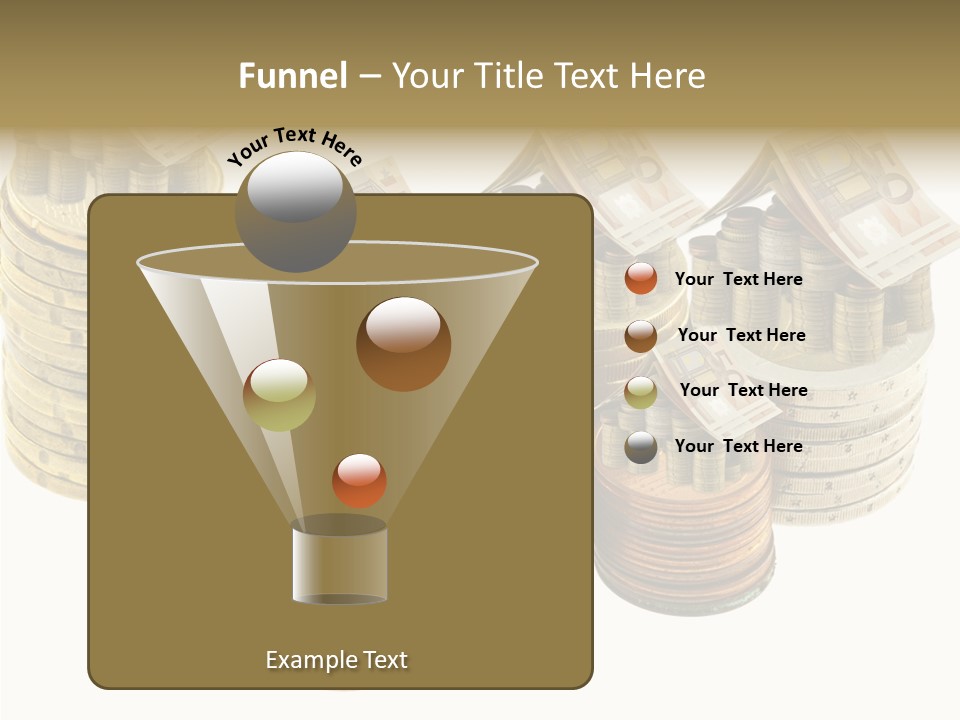 Funnel – Your Title Text Here

Your Text Here

Your Text Here

Your Text Here

Your Text Here

Your Text Here

Example Text